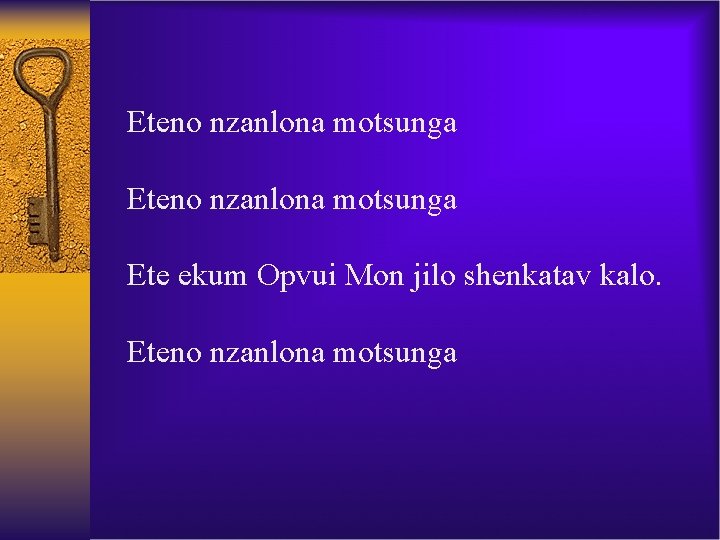 Eteno nzanlona motsunga

Eteno nzanlona motsunga

Ete ekum Opvui Mon jilo shenkatav kalo.

Eteno nzanlona motsunga